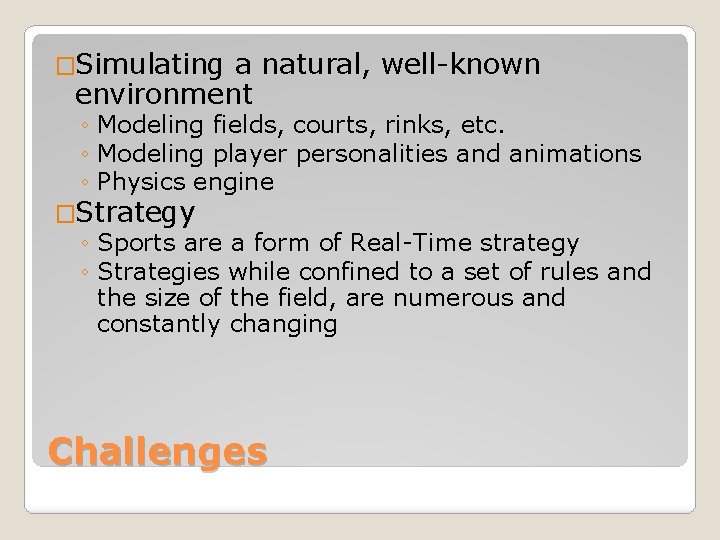 □Simulating a natural, well-known environment
◦ Modeling fields, courts, rinks, etc.
◦ Modeling player personalities and animations
◦ Physics engine

□Strategy
◦ Sports are a form of Real-Time strategy
◦ Strategies while confined to a set of rules and the size of the field, are numerous and constantly changing

Challenges